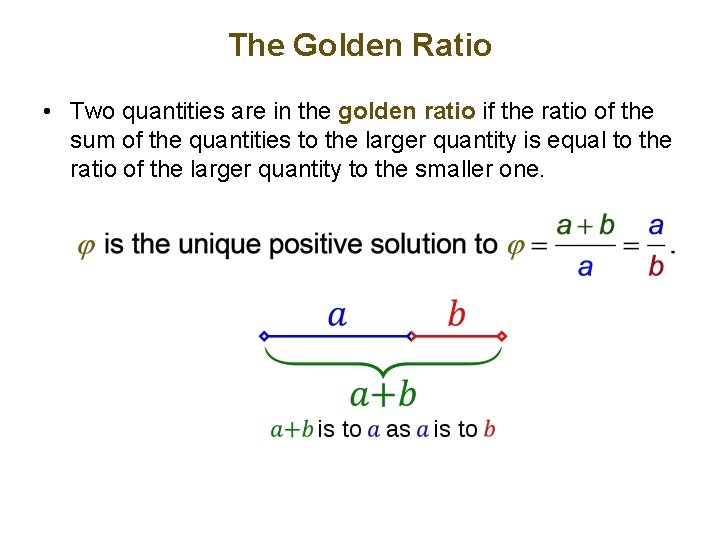 The Golden Ratio

• Two quantities are in the golden ratio if the ratio of the sum of the quantities to the larger quantity is equal to the ratio of the larger quantity to the smaller one.

$\varphi$ is the unique positive solution to $\varphi = \frac{a+b}{a} = \frac{a}{b}$.

$a$ $b$

$a+b$

$a+b$ is to $a$ as $a$ is to $b$